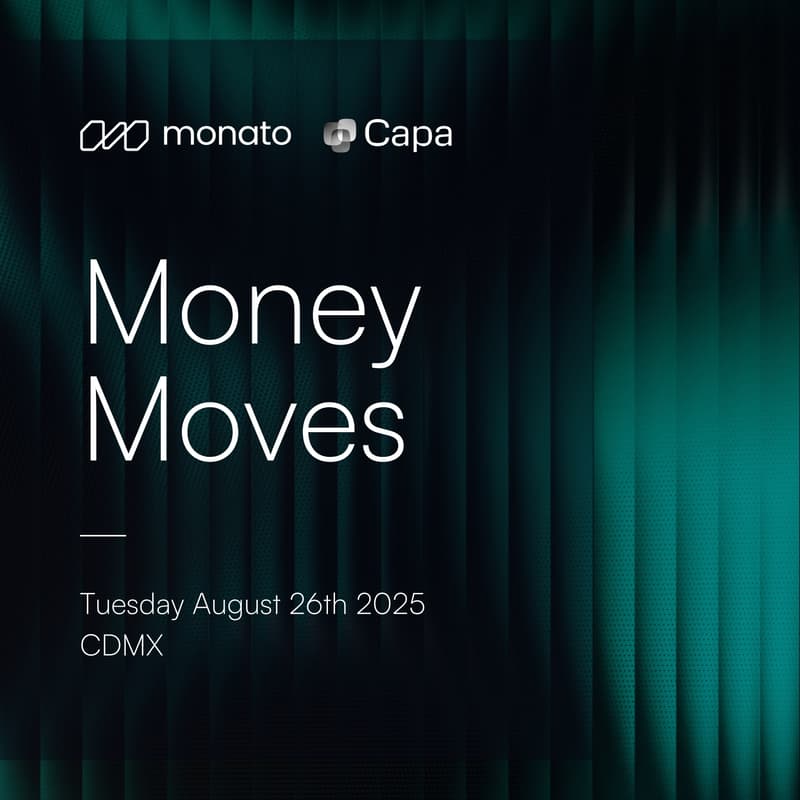 monato Capa

Money Moves

Tuesday August 26th 2025
CDMX